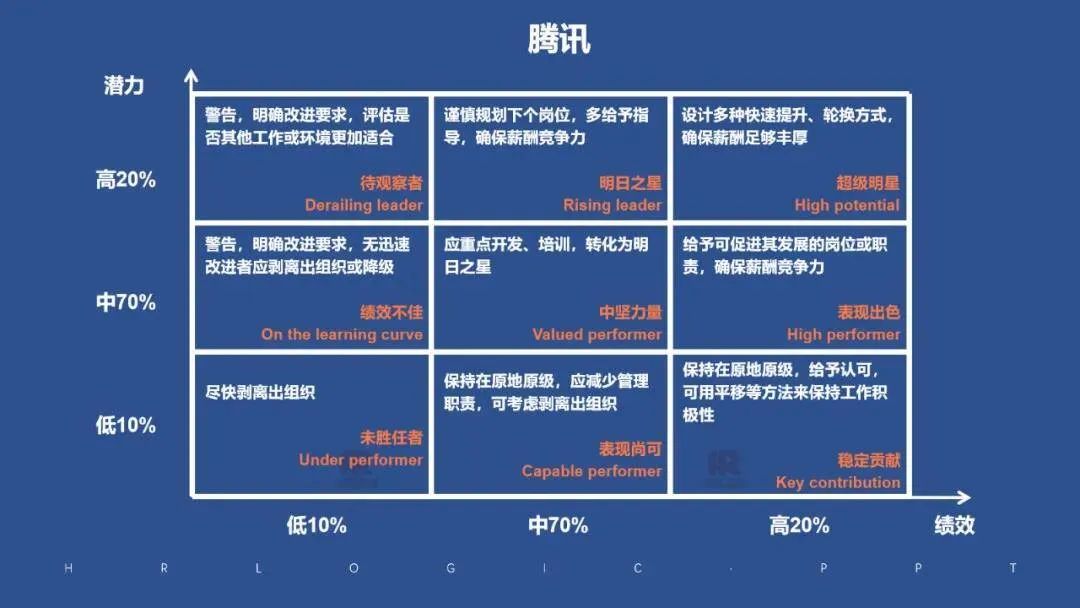 腾讯

潜力

高20%

中70%

低10%

警告，明确改进要求，评估是否其他工作或环境更加适合

待观察者
Derailing leader

谨慎规划下个岗位，多给予指导，确保薪酬竞争力

明日之星
Rising leader

设计多种快速提升、轮换方式，确保薪酬足够丰厚

超级明星
High potential

警告，明确改进要求，无迅速改进者应剥离出组织或降级

绩效不佳
On the learning curve

应重点开发、培训，转化为明日之星

中坚力量
Valued performer

给予可促进其发展的岗位或职责，确保薪酬竞争力

表现出色
High performer

尽快剥离出组织

未胜任者
Under performer

保持在原地原级，应减少管理职责，可考虑剥离出组织

表现尚可
Capable performer

保持在原地原级，给予认可，可用平移等方法来保持工作积极性

稳定贡献
Key contribution

低10%

中70%

高20%

绩效

H R L O G I C · P P T